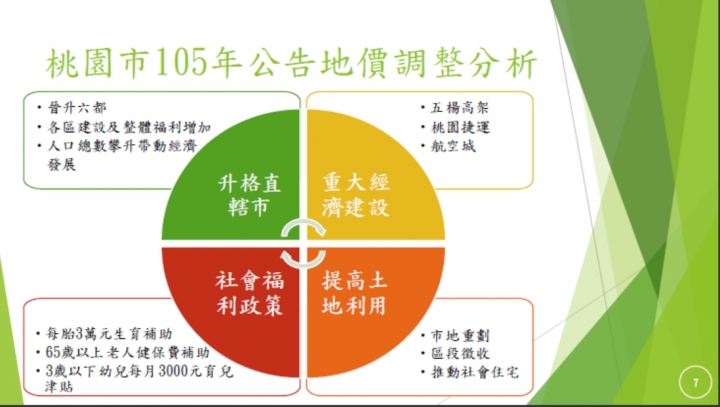 桃園市105年公告地價調整分析

• 晉升六都
• 各區建設及整體福利增加
• 人口總數攀升帶動經濟發展

• 五楊高架
• 桃園捷運
• 航空城

升格直轄市

重大經濟建設

社會福利政策

提高土地利用

• 每胎3萬元生育補助
• 65歲以上老人健保費補助
• 3歲以下幼兒每月3000元育兒津貼

• 市地重劃
• 區段徵收
• 推動社會住宅

7